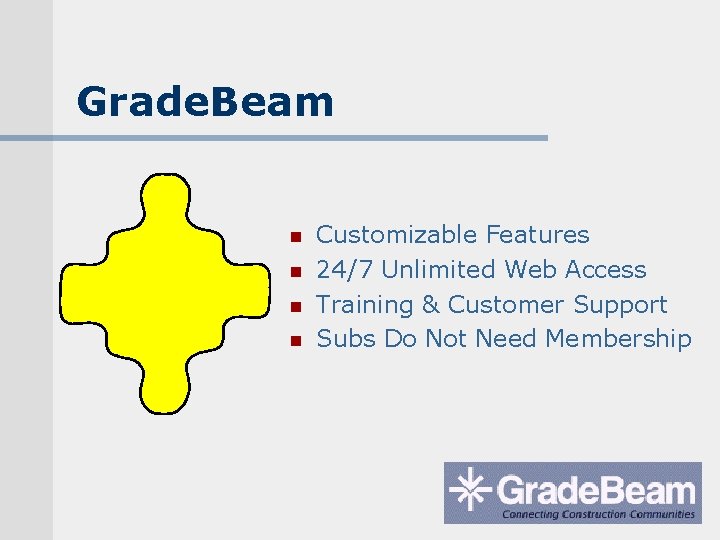 GradeBeam

- Customizable Features
- 24/7 Unlimited Web Access
- Training & Customer Support
- Subs Do Not Need Membership

GradeBeam
Connecting Construction Communities